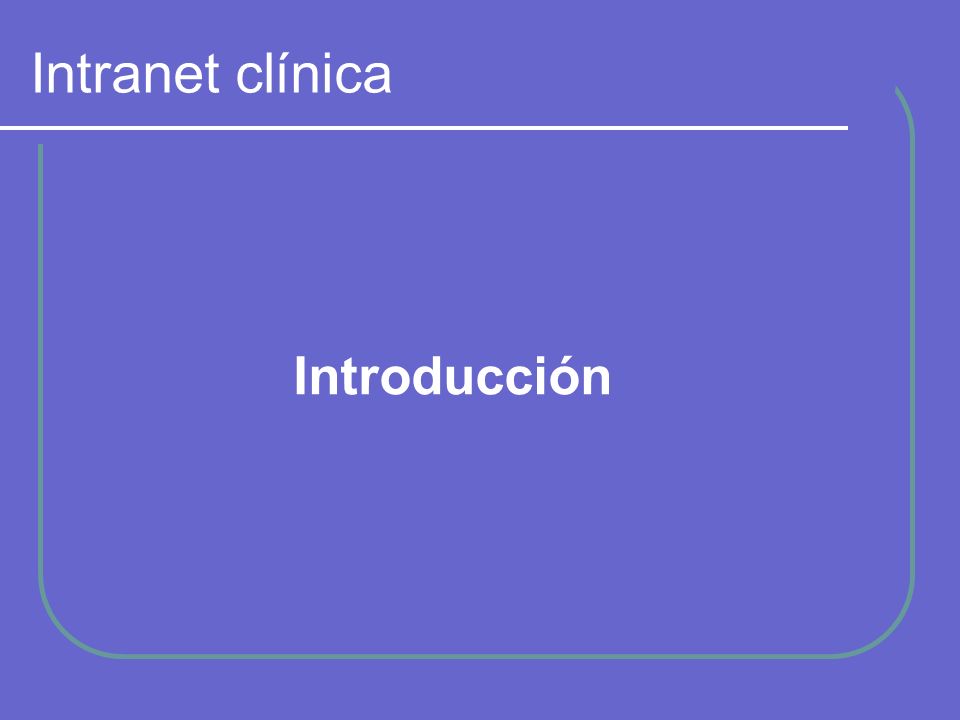 Intranet clínica

Introducción